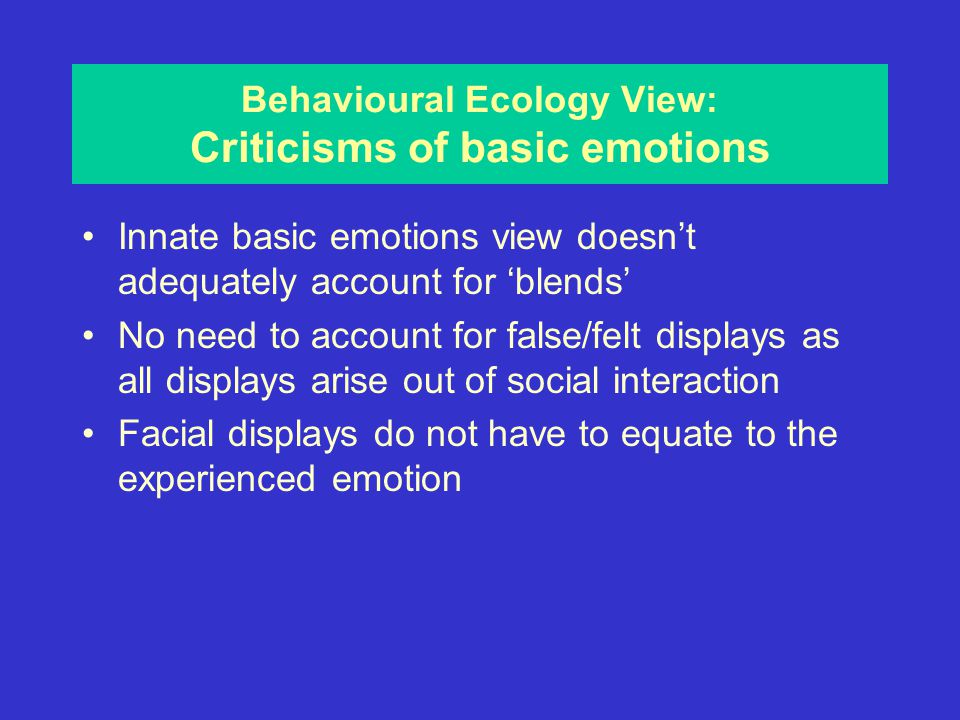 Behavioural Ecology View:
Criticisms of basic emotions

• Innate basic emotions view doesn’t adequately account for ‘blends’
• No need to account for false/felt displays as all displays arise out of social interaction
• Facial displays do not have to equate to the experienced emotion